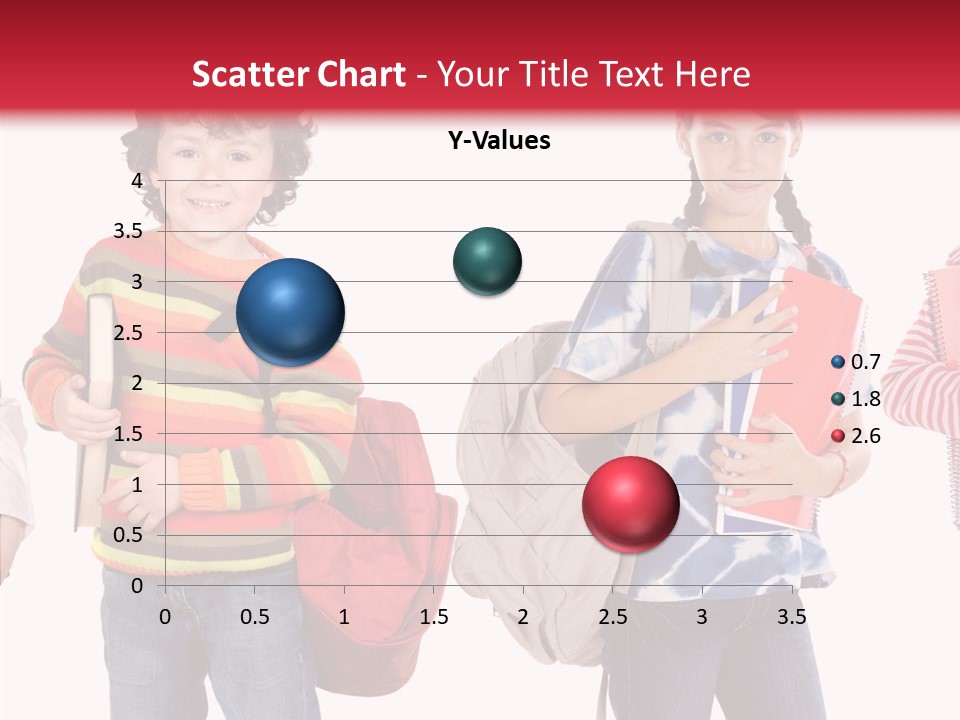 Scatter Chart - Your Title Text Here

Y-Values

4
3.5
3
2.5
2
1.5
1
0.5
0

0 0.5 1 1.5 2 2.5 3 3.5

0.7
1.8
2.6